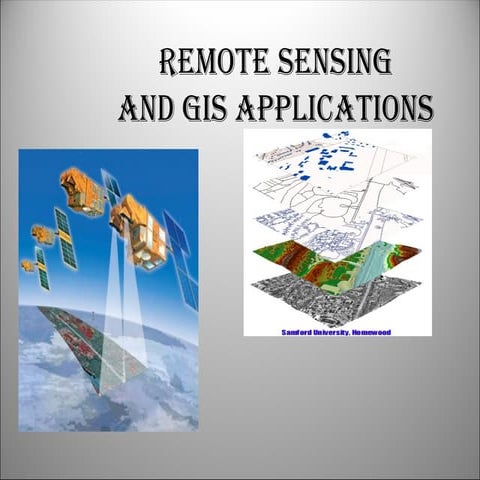 REMOTE SENSING
AND GIS APPLICATIONS

Samford University, Homewood